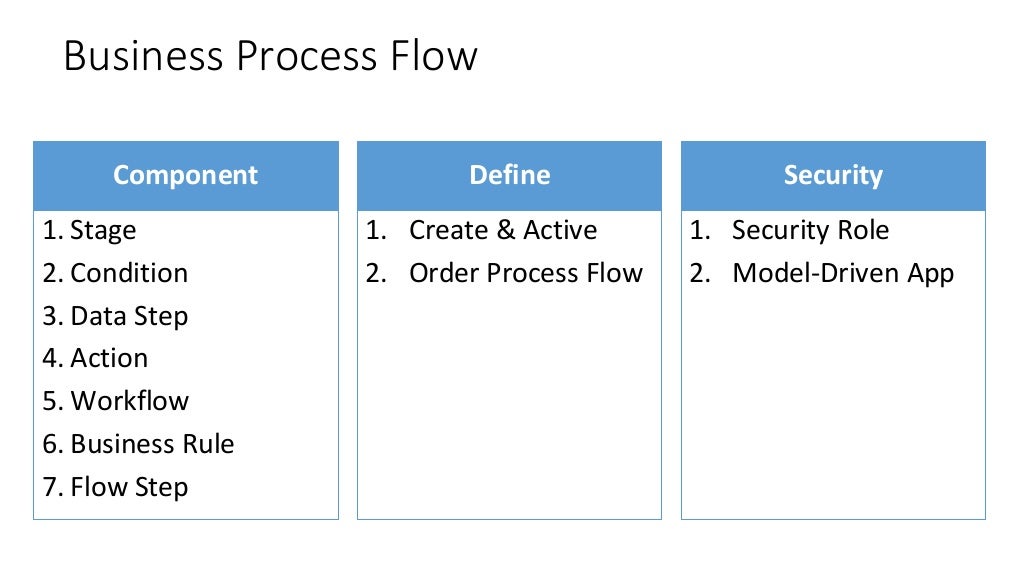 Business Process Flow

Component
1. Stage
2. Condition
3. Data Step
4. Action
5. Workflow
6. Business Rule
7. Flow Step

Define
1. Create & Active
2. Order Process Flow

Security
1. Security Role
2. Model-Driven App